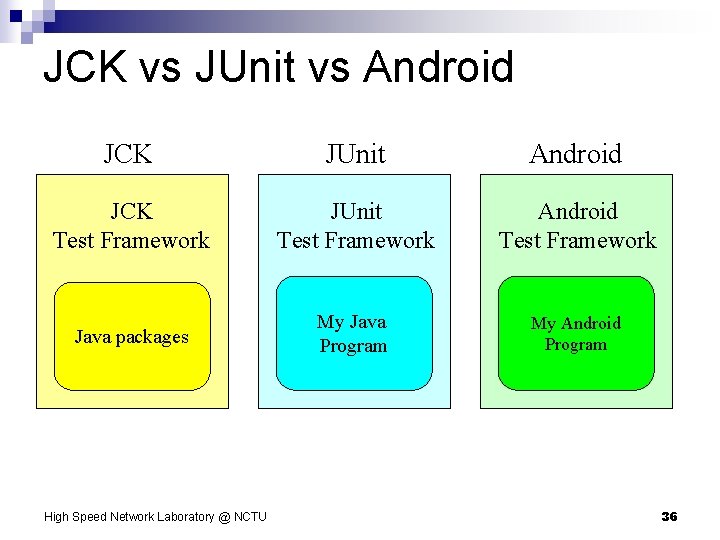 JCK vs JUnit vs Android

JCK

JCK
Test Framework

Java packages

JUnit

JUnit
Test Framework

My Java
Program

Android

Android
Test Framework

My Android
Program

High Speed Network Laboratory @ NCTU

36